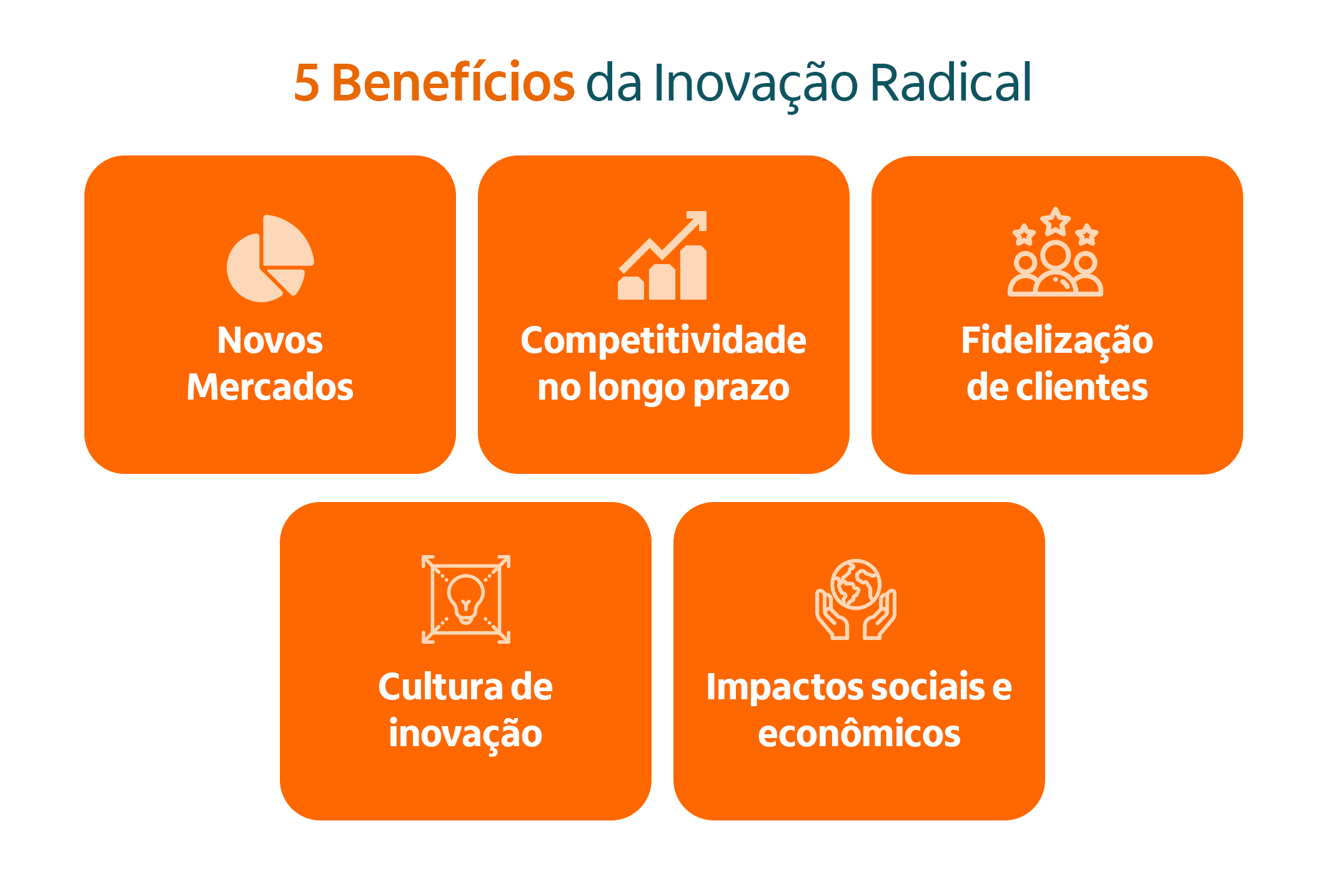 5 Benefícios da Inovação Radical

Novos Mercados

Competitividade no longo prazo

Fidelização de clientes

Cultura de inovação

Impactos sociais e econômicos